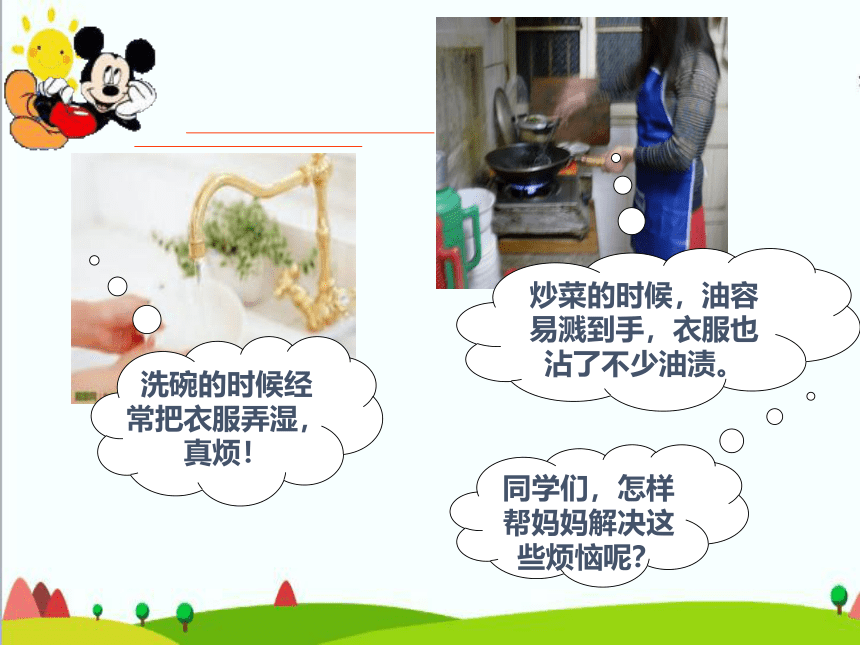 洗碗的时候经常把衣服弄湿，真烦！

炒菜的时候，油容易溅到手，衣服也沾了不少油渍。

同学们，怎样帮妈妈解决这些烦恼呢？